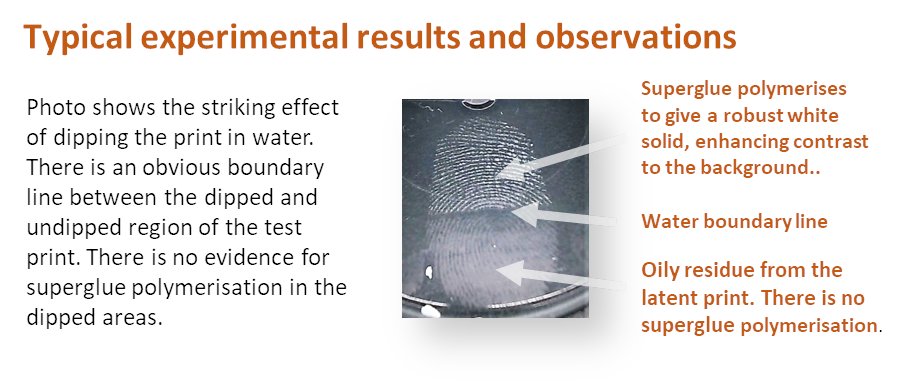 Typical experimental results and observations

Photo shows the striking effect of dipping the print in water. There is an obvious boundary line between the dipped and undipped region of the test print. There is no evidence for superglue polymerisation in the dipped areas.

Superglue polymerises to give a robust white solid, enhancing contrast to the background..

Water boundary line

Oily residue from the latent print. There is no superglue polymerisation.